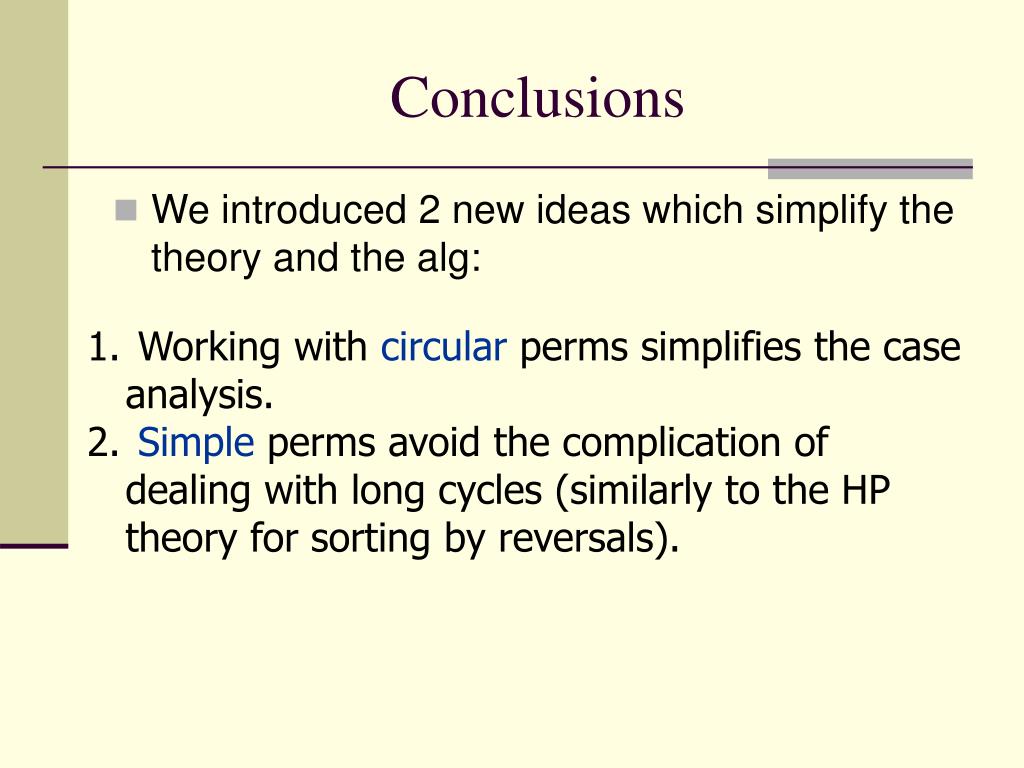 Conclusions

We introduced 2 new ideas which simplify the theory and the alg:

1. Working with circular perms simplifies the case analysis.
2. Simple perms avoid the complication of dealing with long cycles (similarly to the HP theory for sorting by reversals).